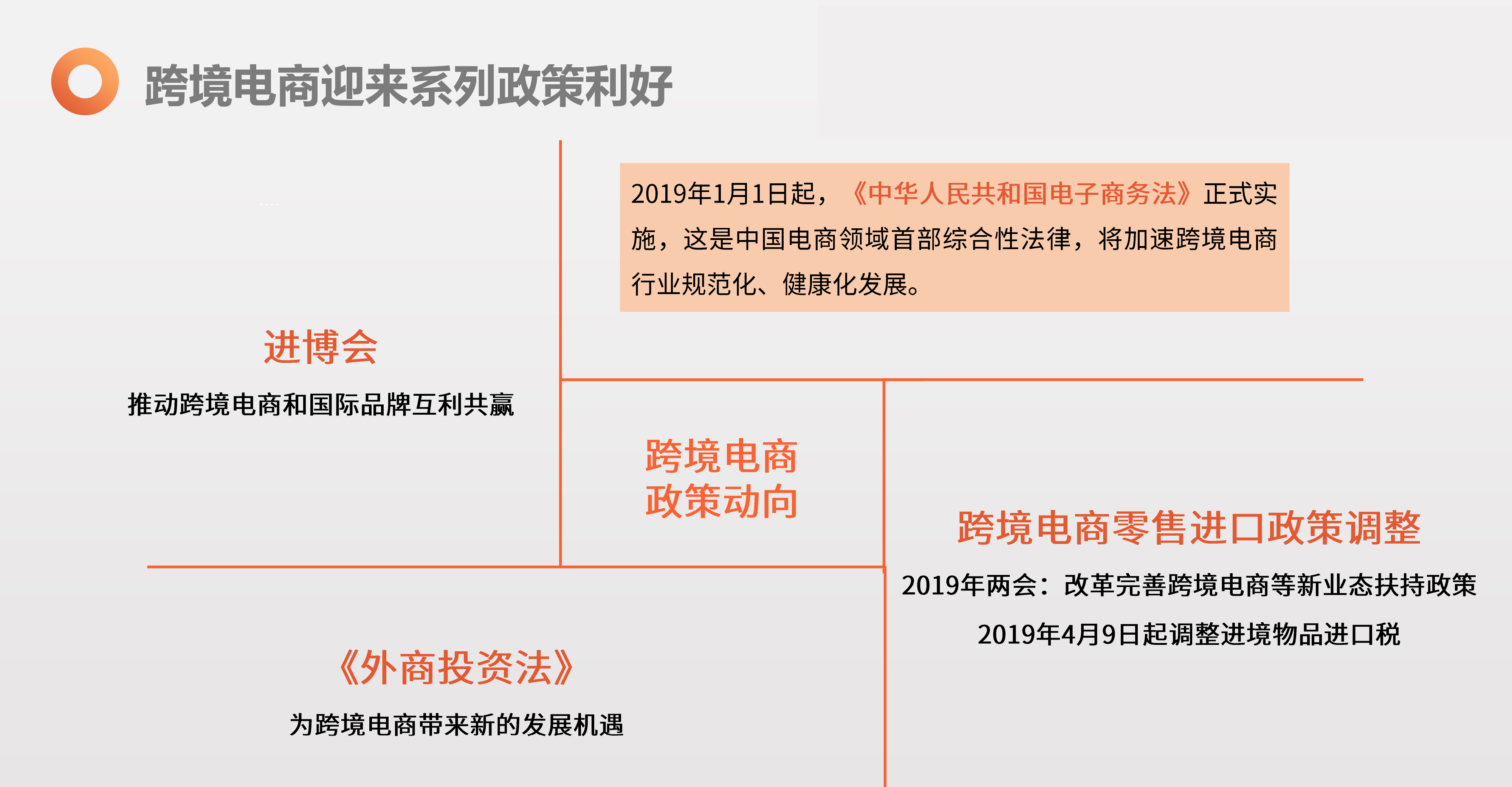 跨境电商迎来系列政策利好

2019年1月1日起，《中华人民共和国电子商务法》正式实施，这是中国电商领域首部综合性法律，将加速跨境电商行业规范化、健康化发展。

进博会

推动跨境电商和国际品牌互利共赢

跨境电商
政策动向

跨境电商零售进口政策调整

2019年两会：改革完善跨境电商等新业态扶持政策

2019年4月9日起调整进境物品进口税

《外商投资法》

为跨境电商带来新的发展机遇